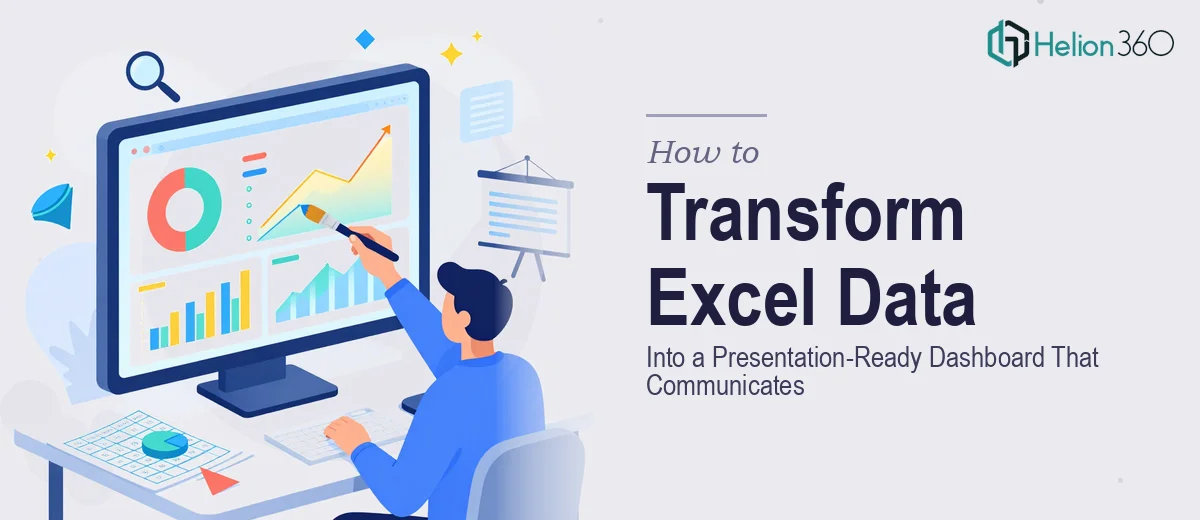 Helion 360

How to

Transform Excel Data

Into a Presentation-Ready Dashboard That Communicates